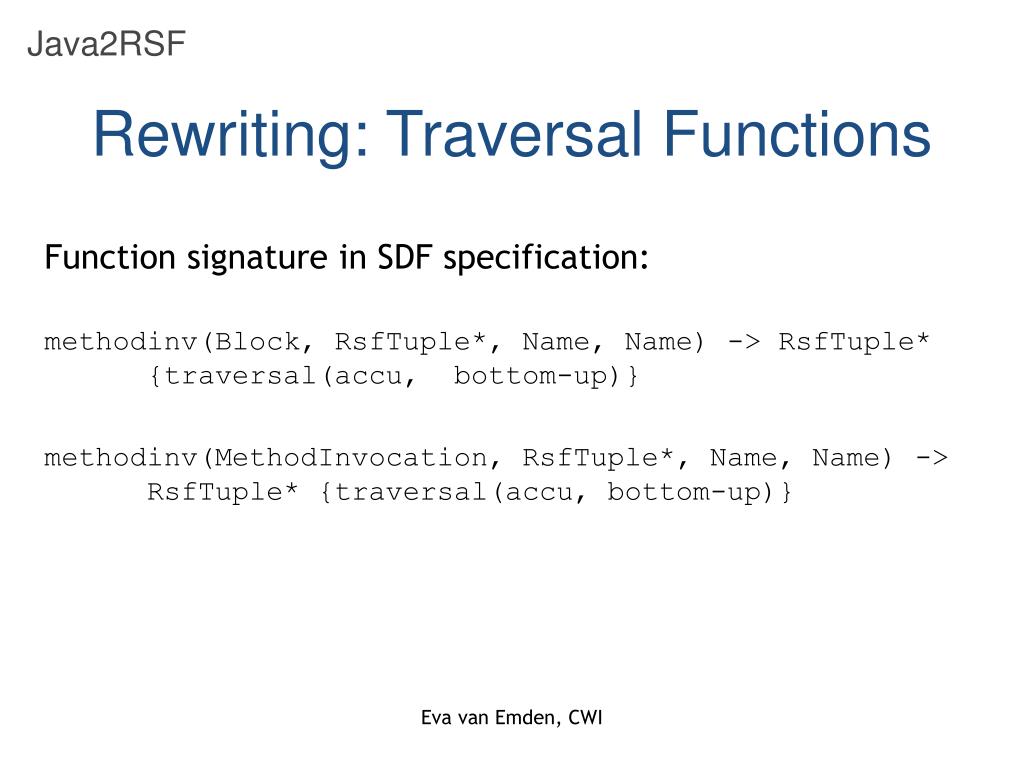 Java2RSF

Rewriting: Traversal Functions

Function signature in SDF specification:

methodinv(Block, RsfTuple*, Name, Name) -> RsfTuple*
{traversal(accu, bottom-up)}

methodinv(MethodInvocation, RsfTuple*, Name, Name) ->
RsfTuple* {traversal(accu, bottom-up)}

Eva van Emden, CWI